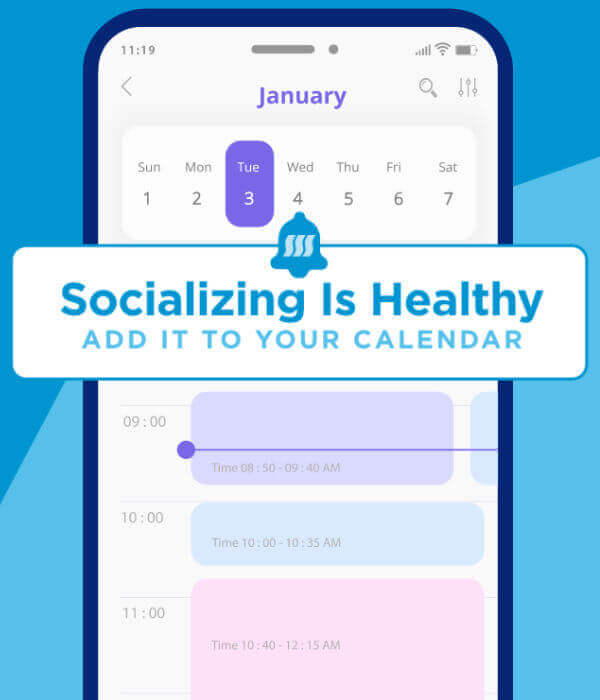 11:19

January

| Sun | Mon | Tue | Wed | Thu | Fri | Sat |
|---|---|---|---|---|---|---|
| 1 | 2 | 3 | 4 | 5 | 6 | 7 |

Socializing Is Healthy
ADD IT TO YOUR CALENDAR

09 : 00
Time 08 : 50 - 09 : 40 AM

10 : 00
Time 10 : 00 - 10 : 35 AM

11 : 00
Time 10 : 40 - 12 : 15 AM